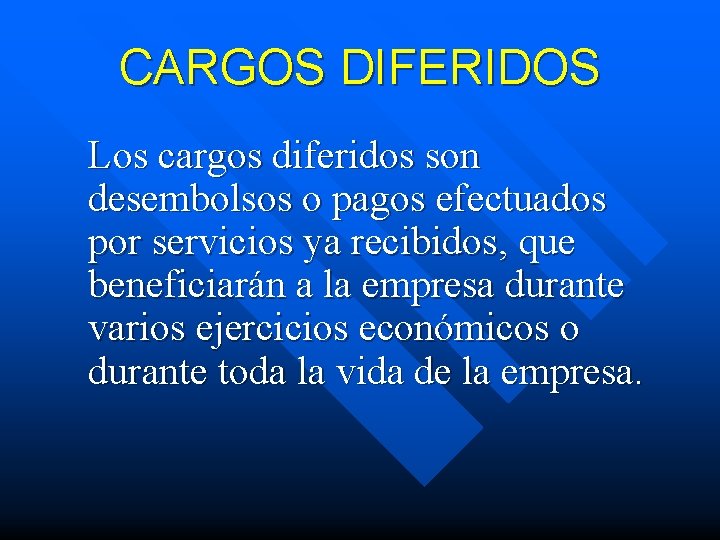 CARGOS DIFERIDOS

Los cargos diferidos son desembolsos o pagos efectuados por servicios ya recibidos, que beneficiarán a la empresa durante varios ejercicios económicos o durante toda la vida de la empresa.